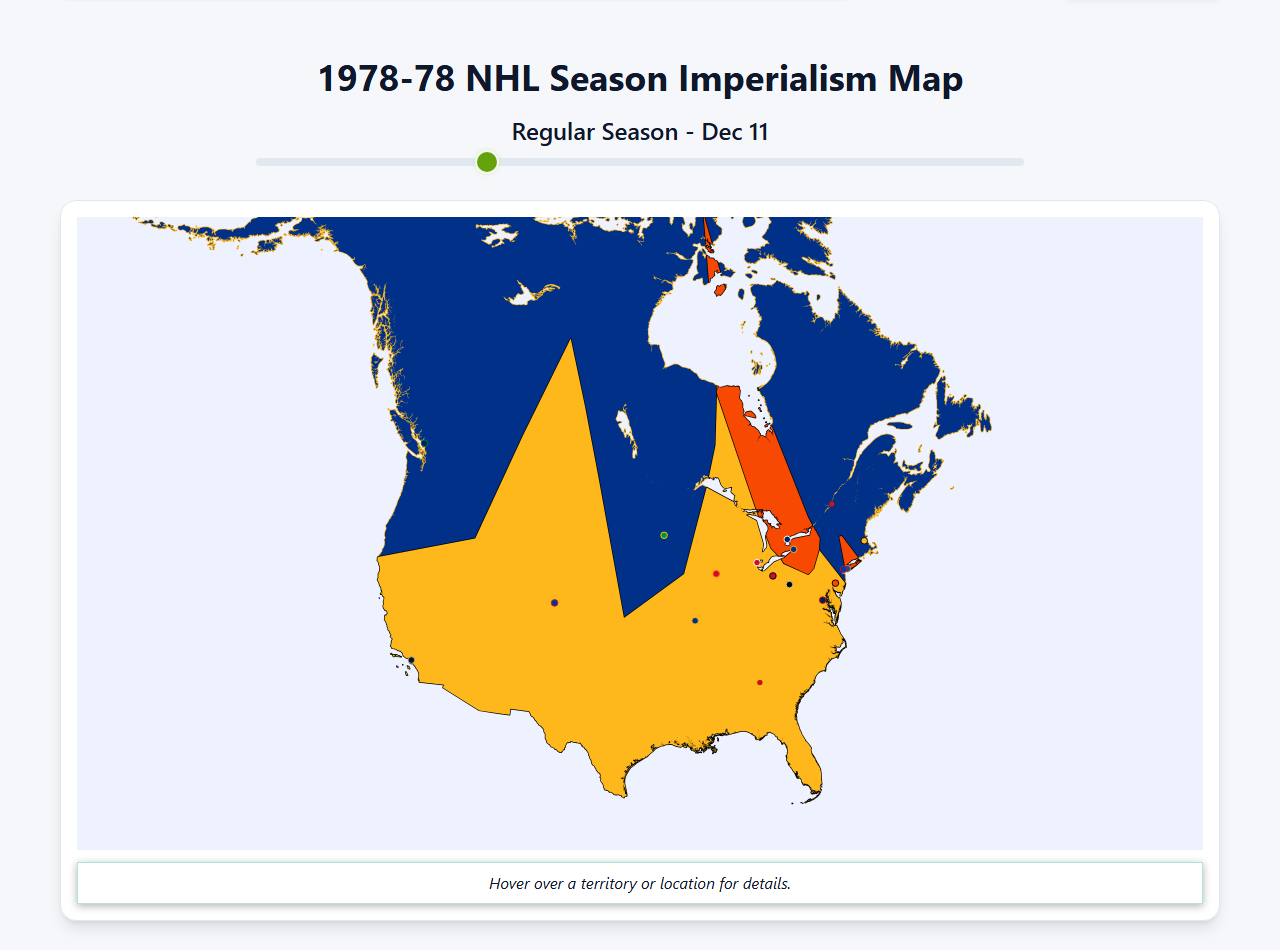 1978-78 NHL Season Imperialism Map

Regular Season - Dec 11

Hover over a territory or location for details.